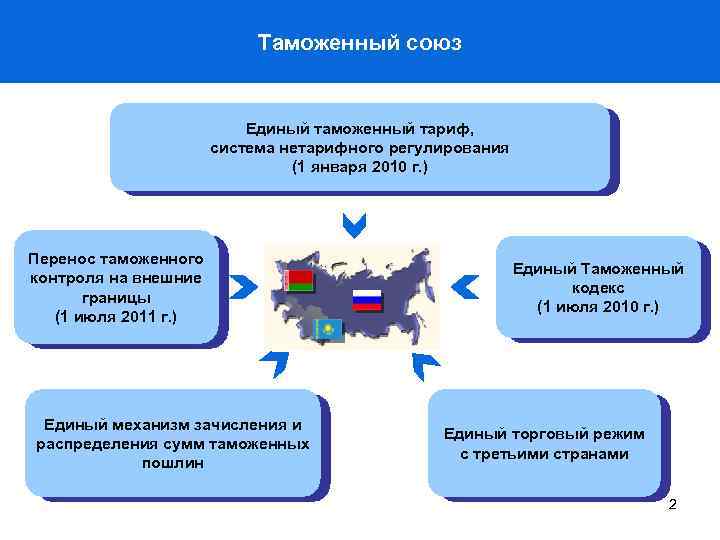 Таможенный союз

Единый таможенный тариф, система нетарифного регулирования (1 января 2010 г.)

Перенос таможенного контроля на внешние границы (1 июля 2011 г.)

Единый Таможенный кодекс (1 июля 2010 г.)

Единый механизм зачисления и распределения сумм таможенных пошлин

Единый торговый режим с третьими странами

2